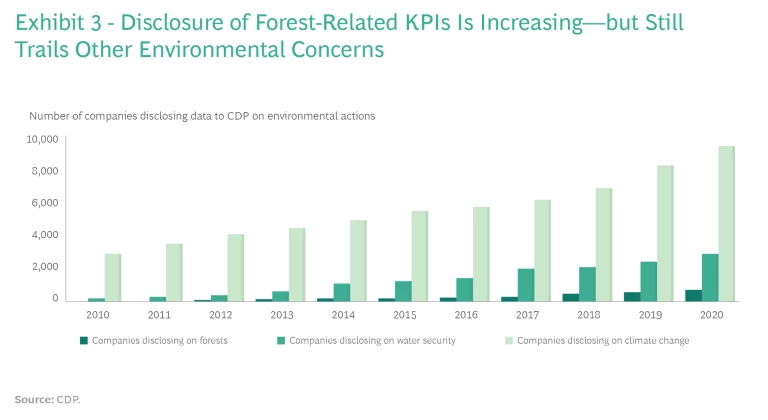 Exhibit 3 - Disclosure of Forest-Related KPIs Is Increasing—but Still Trails Other Environmental Concerns

Number of companies disclosing data to CDP on environmental actions

10,000
8,000
6,000
4,000
2,000
0

2010 2011 2012 2013 2014 2015 2016 2017 2018 2019 2020

Companies disclosing on forests
Companies disclosing on water security
Companies disclosing on climate change

Source: CDP.